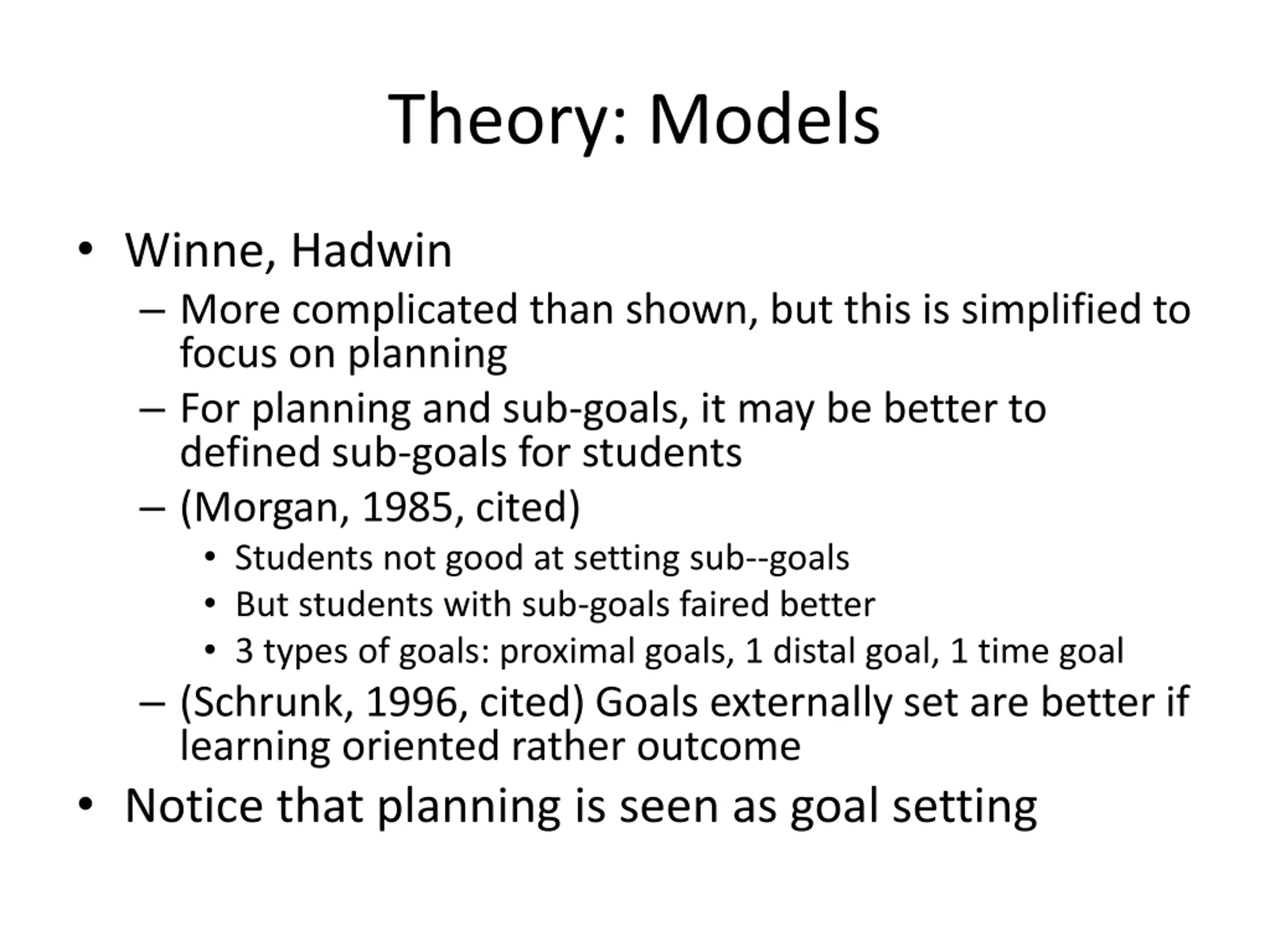 Theory: Models

• Winne, Hadwin
  – More complicated than shown, but this is simplified to focus on planning
  – For planning and sub-goals, it may be better to defined sub-goals for students
  – (Morgan, 1985, cited)
    • Students not good at setting sub--goals
    • But students with sub-goals faired better
    • 3 types of goals: proximal goals, 1 distal goal, 1 time goal
  – (Schrunk, 1996, cited) Goals externally set are better if learning oriented rather outcome
• Notice that planning is seen as goal setting